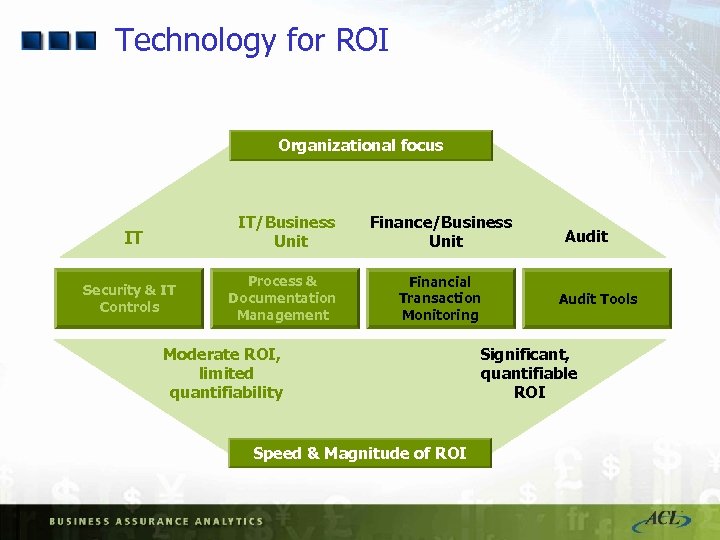 Technology for ROI

Organizational focus

IT

IT/Business Unit

Finance/Business Unit

Audit

Security & IT Controls

Process & Documentation Management

Financial Transaction Monitoring

Audit Tools

Moderate ROI, limited quantifiability

Significant, quantifiable ROI

Speed & Magnitude of ROI

BUSINESS ASSURANCE ANALYTICS

ACL